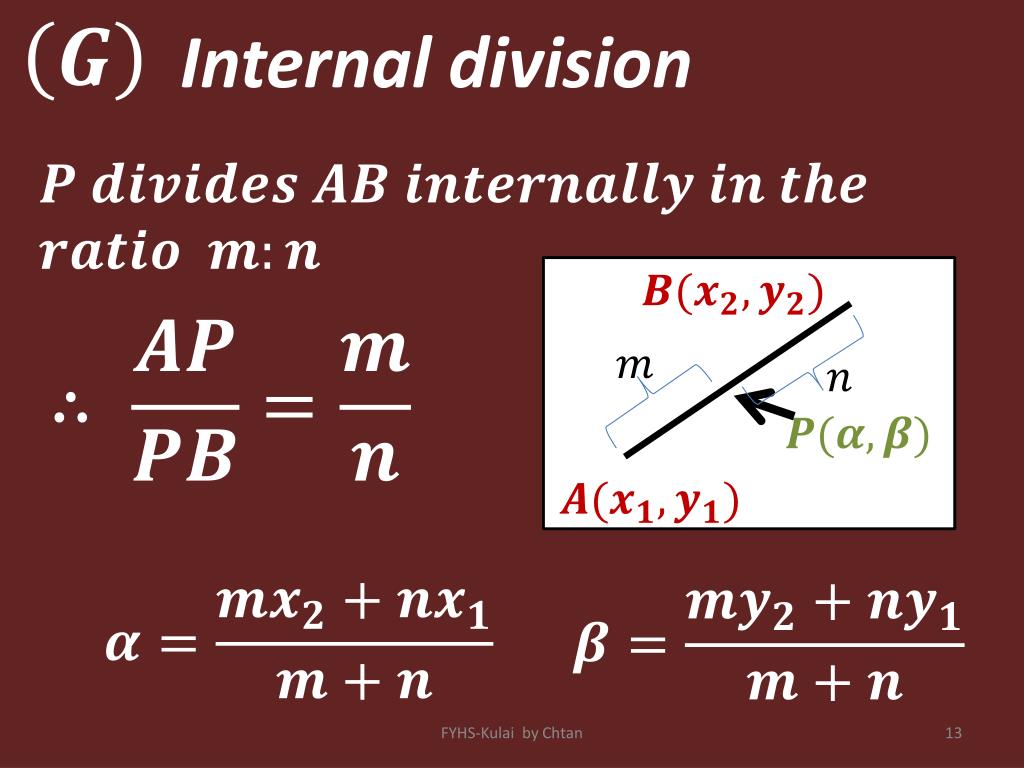 $(G)$ Internal division

$P$ divides $AB$ internally in the ratio $m:n$

$\therefore \frac{AP}{PB} = \frac{m}{n}$

$B(x_2, y_2)$
$m$
$n$
$P(\alpha, \beta)$
$A(x_1, y_1)$

$\alpha = \frac{mx_2 + nx_1}{m+n}$ $\beta = \frac{my_2 + ny_1}{m+n}$

FYHS-Kulai by Chtan

13